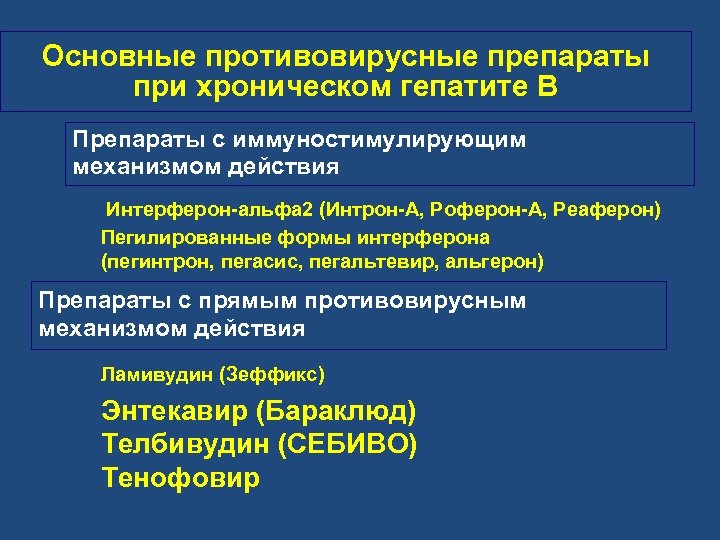 Основные противовирусные препараты при хроническом гепатите В

Препараты с иммуностимулирующим механизмом действия

Интерферон-альфа2 (Интрон-А, Роферон-А, Реаферон)

Пегилированные формы интерферона (пегинтрон, пегасис, пегальтевир, альгерон)

Препараты с прямым противовирусным механизмом действия

Ламивудин (Зеффикс)

Энтекавир (Бараклюд)
Телбивудин (СЕБИВО)
Тенофовир